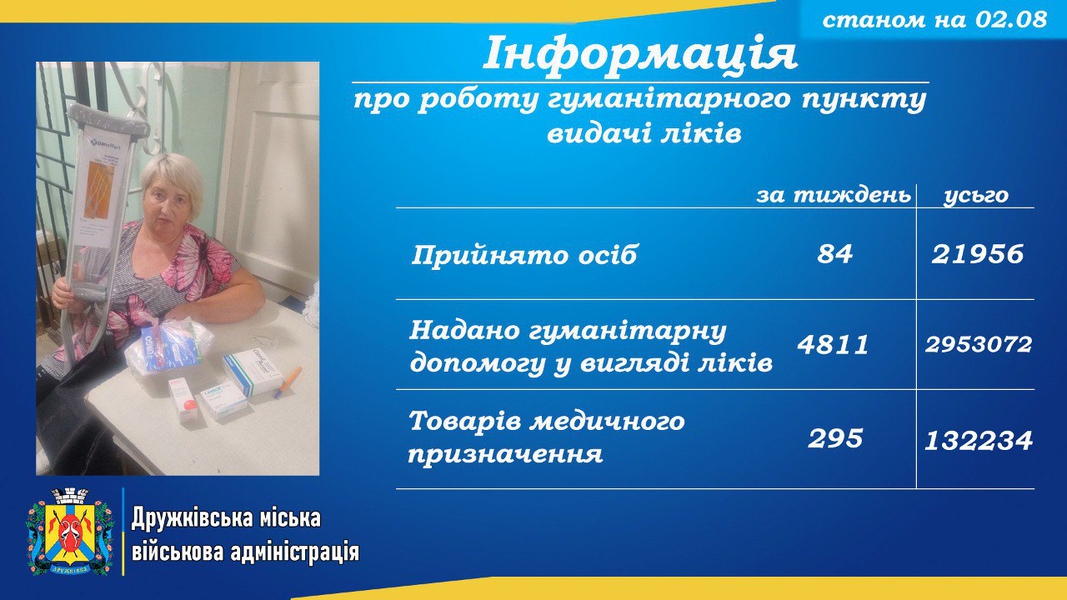 станом на 02.08

Інформація

про роботу гуманітарного пункту видачі ліків

| | за тиждень | усього |
|---|---|---|
| Прийнято осіб | 84 | 21956 |
| Надано гуманітарну допомогу у вигляді ліків | 4811 | 2953072 |
| Товарів медичного призначення | 295 | 132234 |

Дружківська міська військова адміністрація